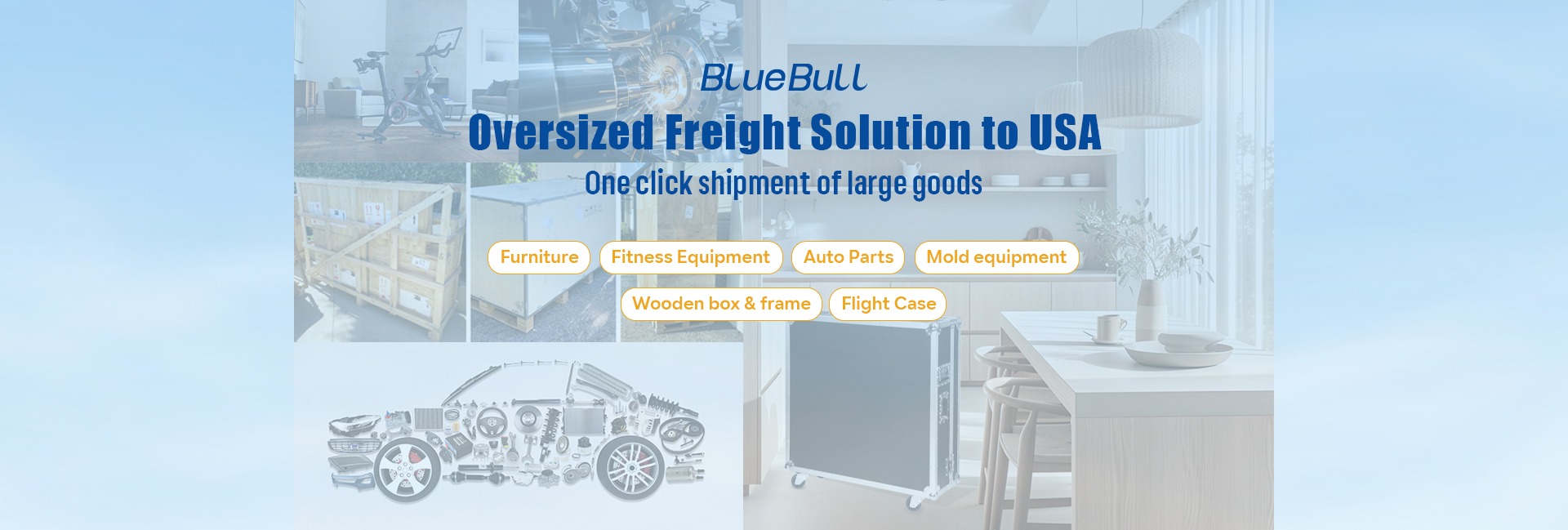 BlueBull

Oversized Freight Solution to USA

One click shipment of large goods

Furniture

Fitness Equipment

Auto Parts

Mold equipment

Wooden box & frame

Flight Case